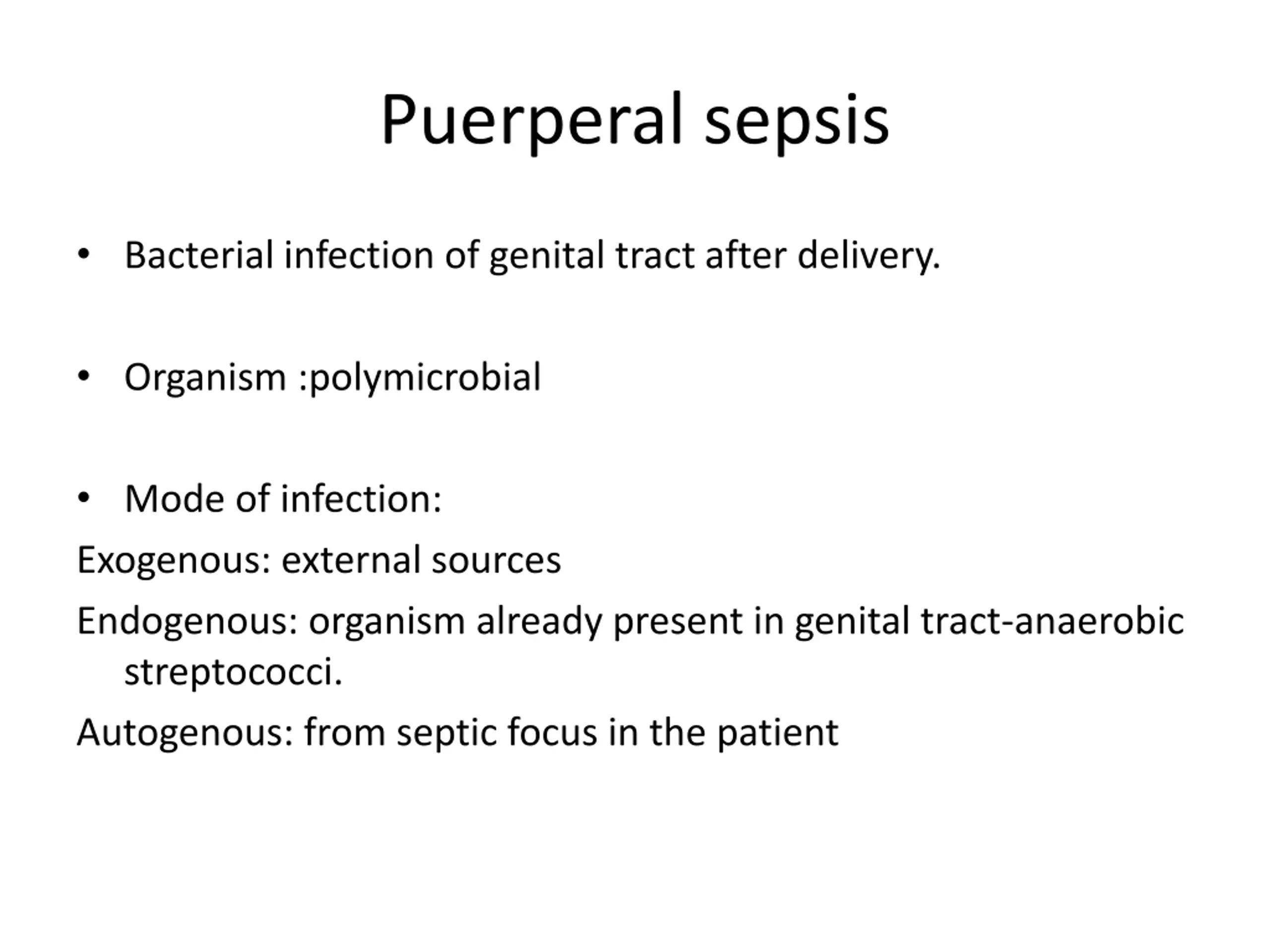 Puerperal sepsis

• Bacterial infection of genital tract after delivery.

• Organism :polymicrobial

• Mode of infection:

Exogenous: external sources

Endogenous: organism already present in genital tract-anaerobic streptococci.

Autogenous: from septic focus in the patient